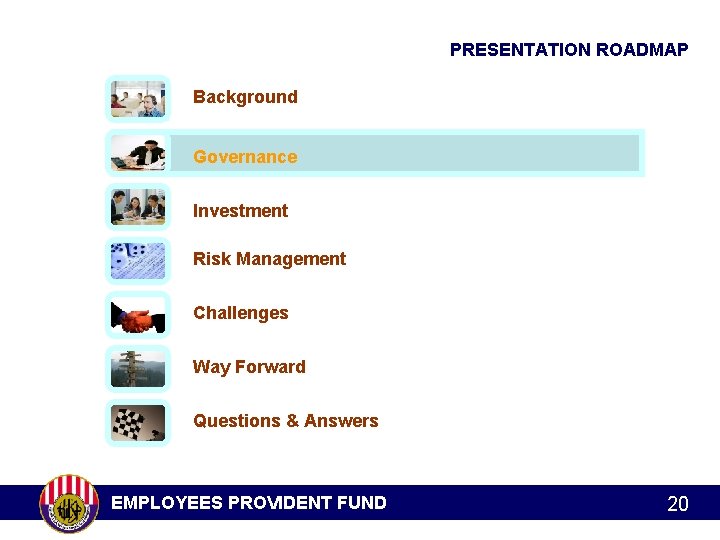 PRESENTATION ROADMAP

Background

Governance

Investment

Risk Management

Challenges

Way Forward

Questions & Answers

EMPLOYEES PROVIDENT FUND

20